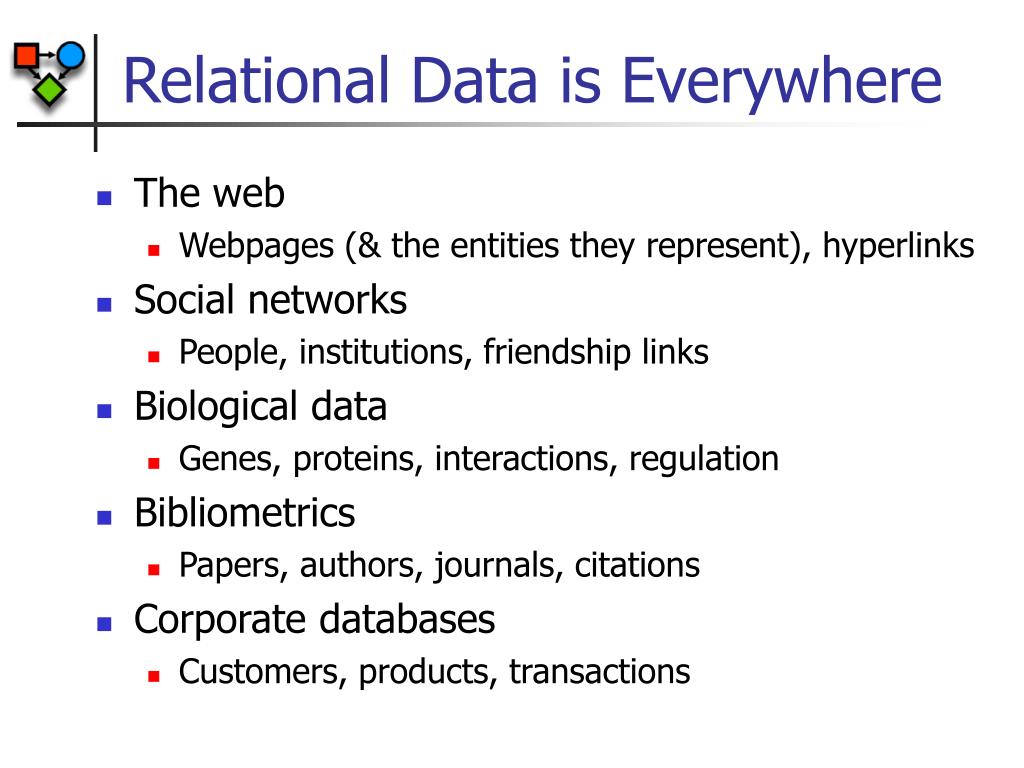 Relational Data is Everywhere

- The web
  - Webpages (& the entities they represent), hyperlinks
- Social networks
  - People, institutions, friendship links
- Biological data
  - Genes, proteins, interactions, regulation
- Bibliometrics
  - Papers, authors, journals, citations
- Corporate databases
  - Customers, products, transactions